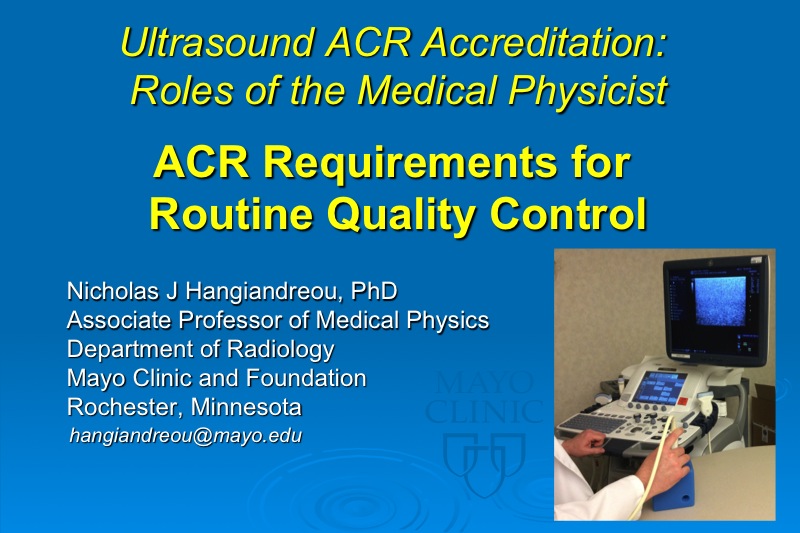 Ultrasound ACR Accreditation:
Roles of the Medical Physicist

ACR Requirements for Routine Quality Control

Nicholas J Hangiandreou, PhD
Associate Professor of Medical Physics
Department of Radiology
Mayo Clinic and Foundation
Rochester, Minnesota
hangiandreou@mayo.edu

MAYO CLINIC